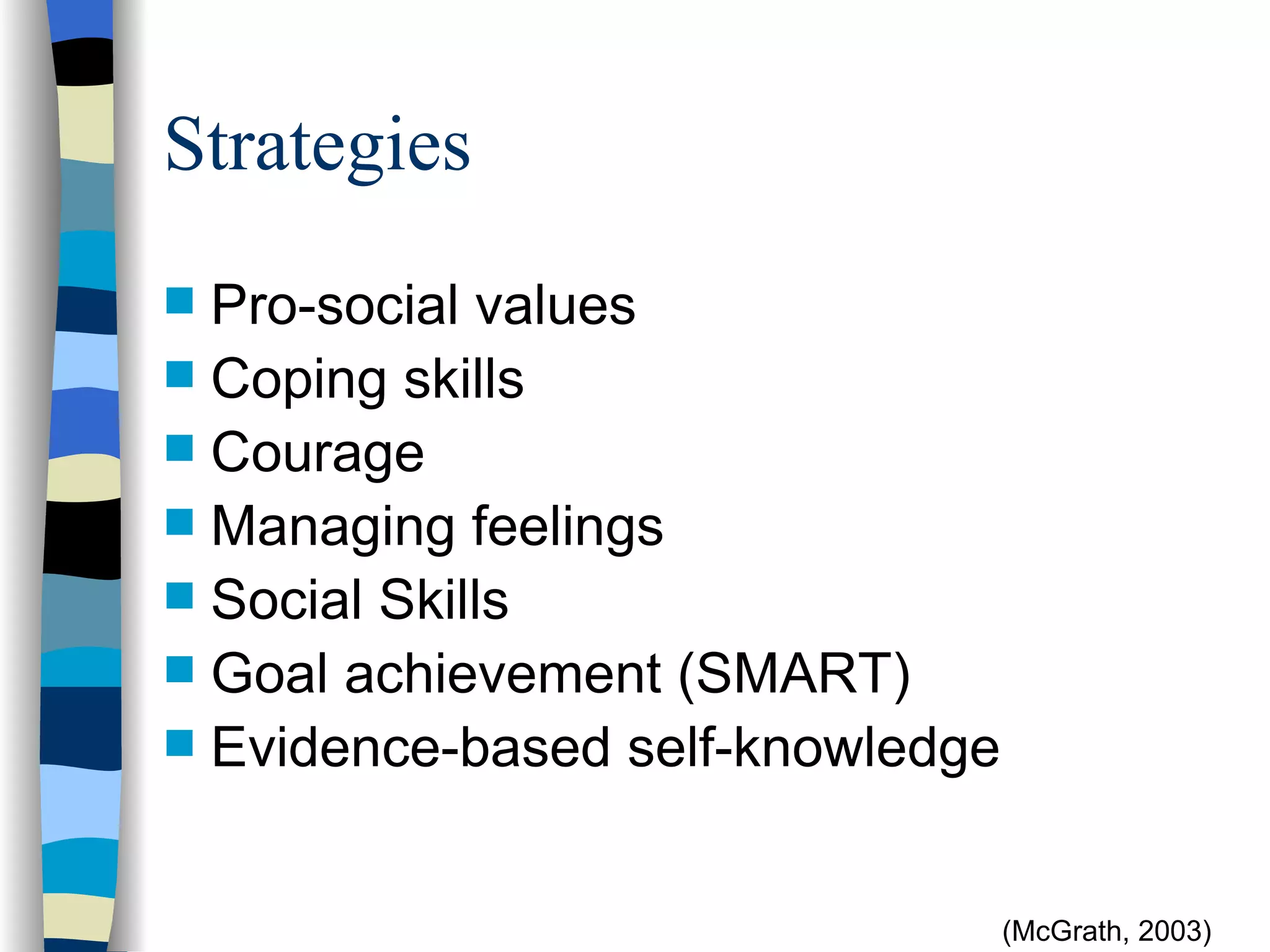 Strategies

- Pro-social values
- Coping skills
- Courage
- Managing feelings
- Social Skills
- Goal achievement (SMART)
- Evidence-based self-knowledge

(McGrath, 2003)